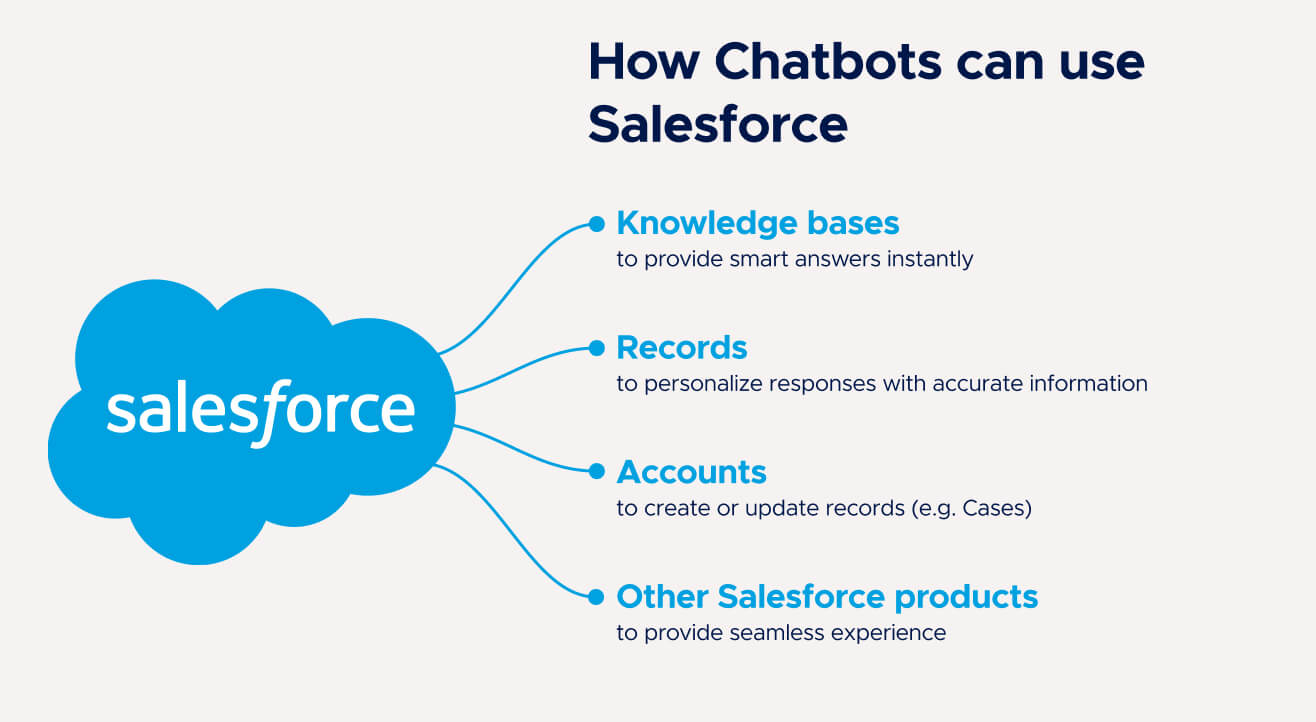 How Chatbots can use Salesforce

salesforce

Knowledge bases
to provide smart answers instantly

Records
to personalize responses with accurate information

Accounts
to create or update records (e.g. Cases)

Other Salesforce products
to provide seamless experience